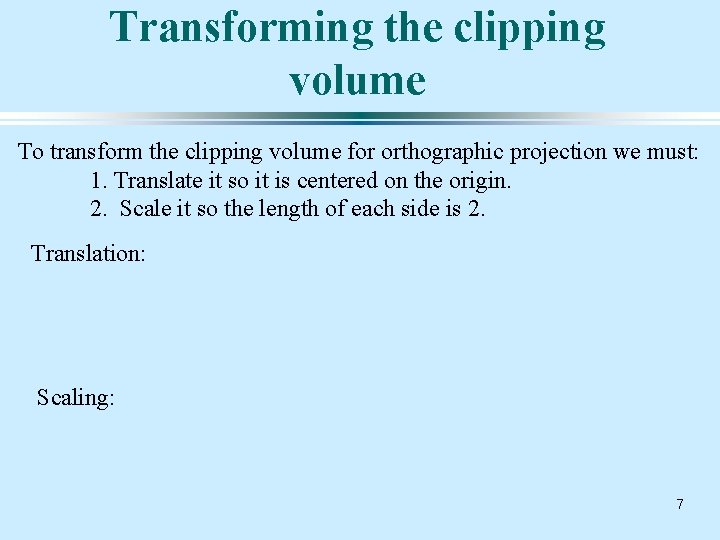 Transforming the clipping volume

To transform the clipping volume for orthographic projection we must:
1. Translate it so it is centered on the origin.
2. Scale it so the length of each side is 2.

Translation:

Scaling:

7